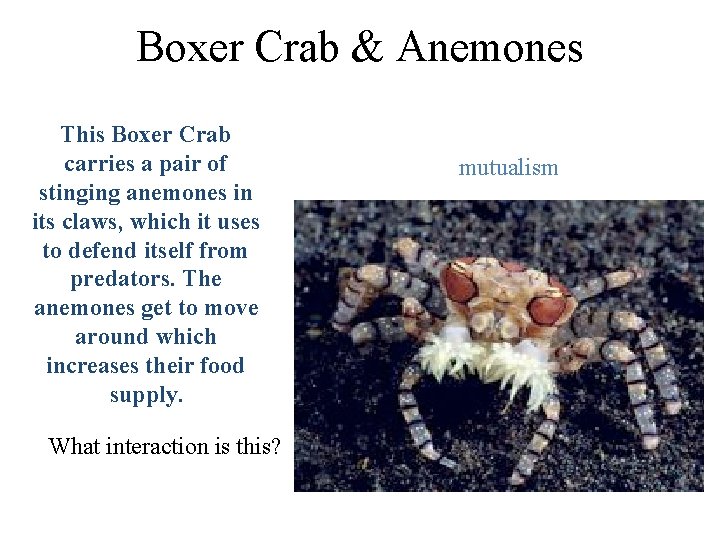 Boxer Crab & Anemones

This Boxer Crab carries a pair of stinging anemones in its claws, which it uses to defend itself from predators. The anemones get to move around which increases their food supply.

What interaction is this?

mutualism